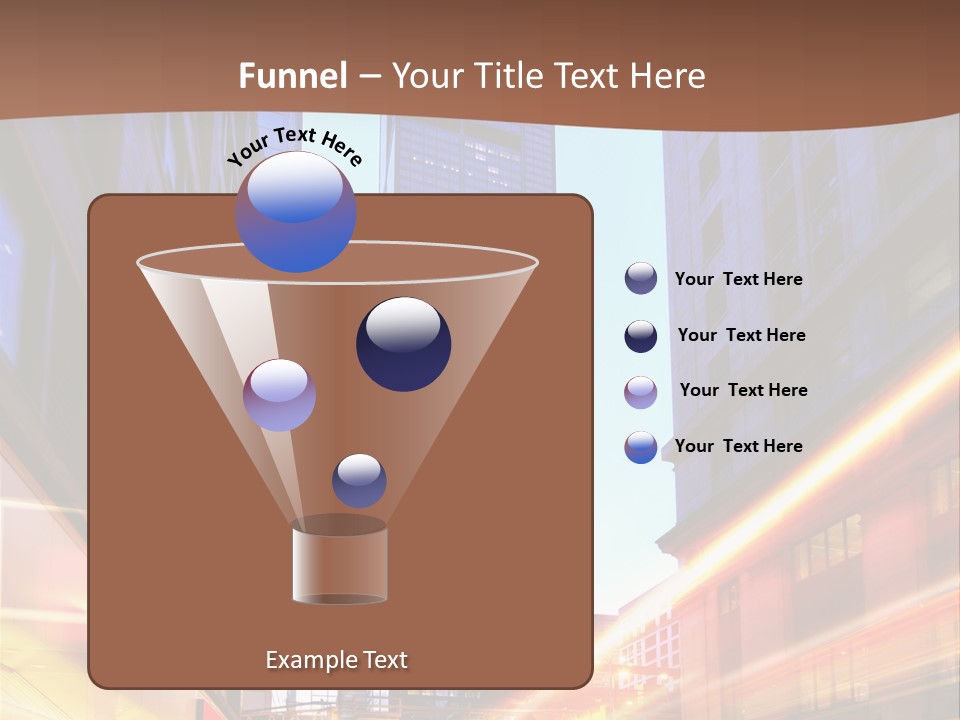 Funnel – Your Title Text Here

Your Text Here

Your Text Here

Your Text Here

Your Text Here

Your Text Here

Example Text